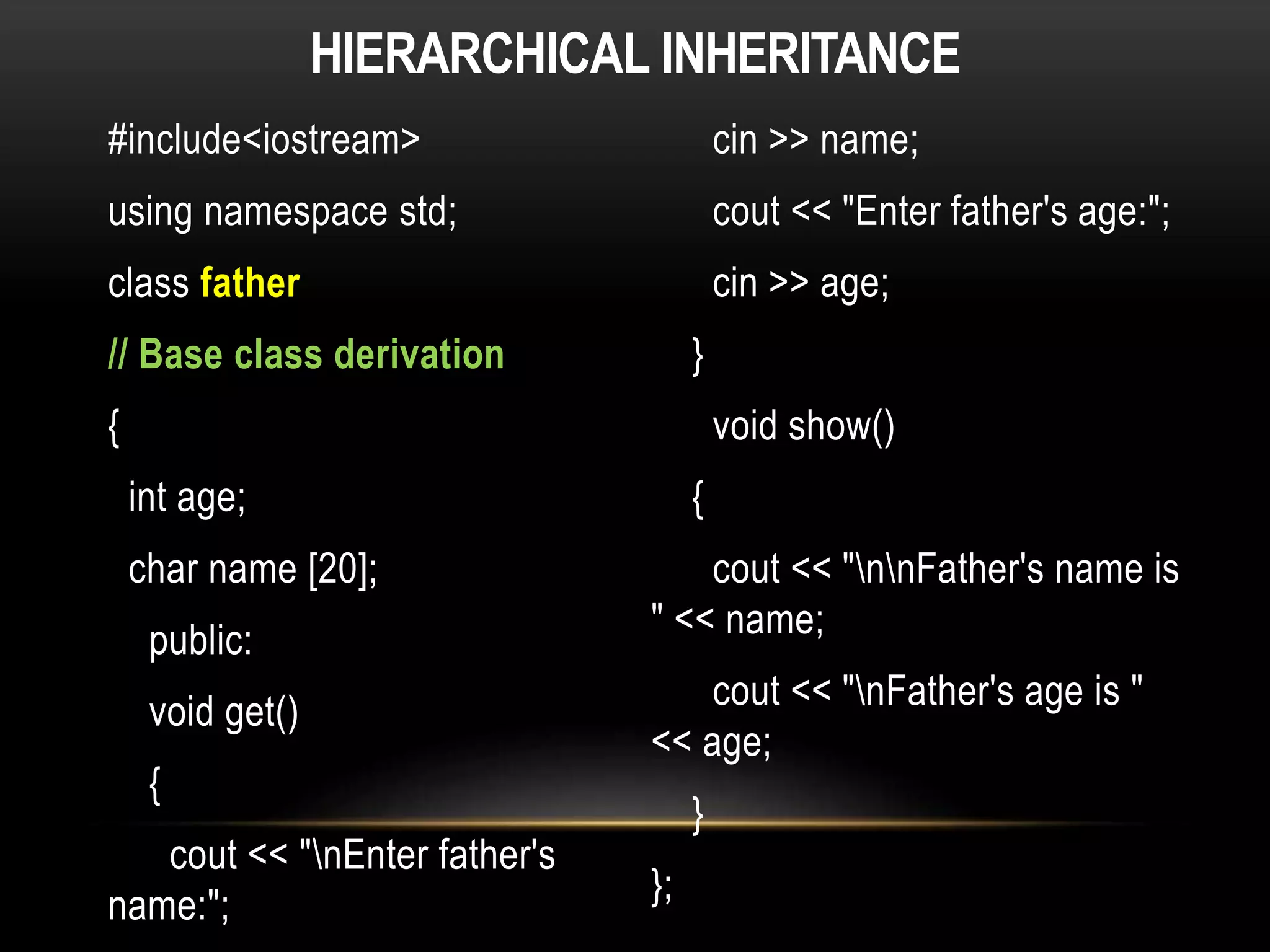 HIERARCHICAL INHERITANCE

#include<iostream>

using namespace std;

class father

// Base class derivation

{

int age;

char name [20];

public:

void get()

{

cout << "\nEnter father's name:";

cin >> name;

cout << "Enter father's age:";

cin >> age;

}

void show()

{

cout << "\n\nFather's name is " << name;

cout << "\nFather's age is " << age;

}

};